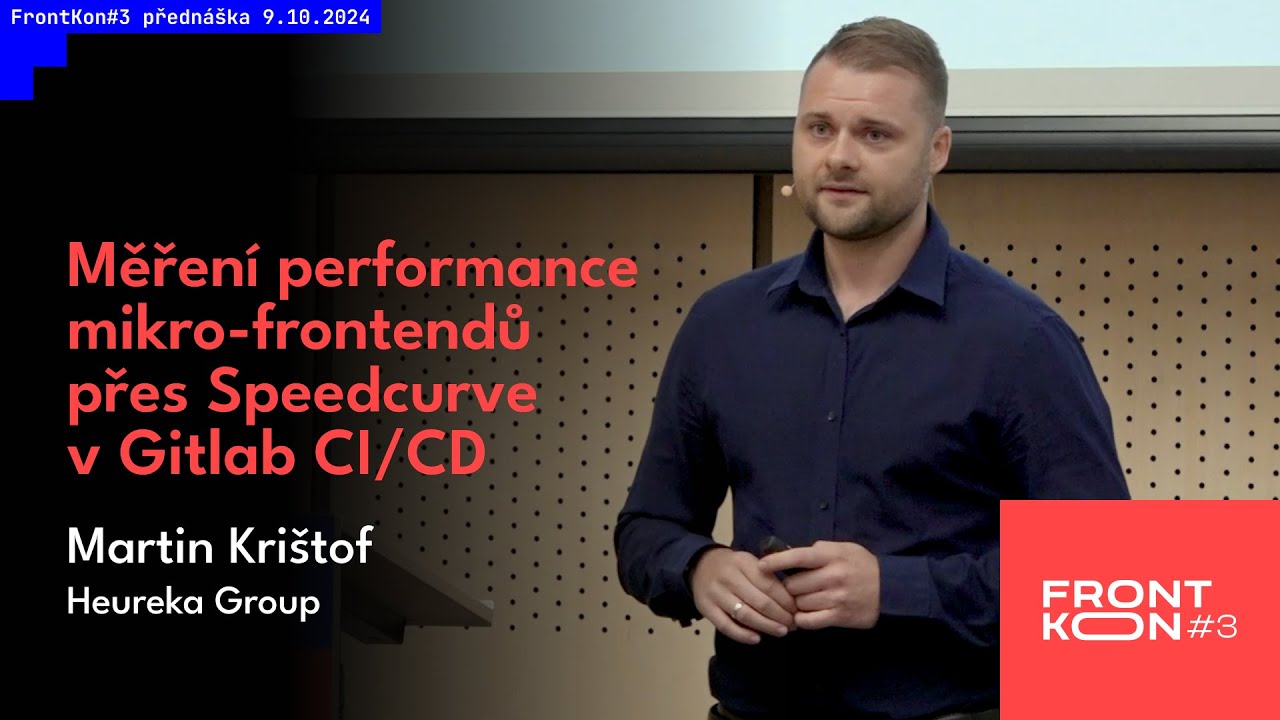 FrontKon#3 přednáška 9.10.2024

Měření performance mikro-frontendů přes Speedcurve v Gitlab CI/CD

Martin Krištof
Heureka Group

FRONT KON #3